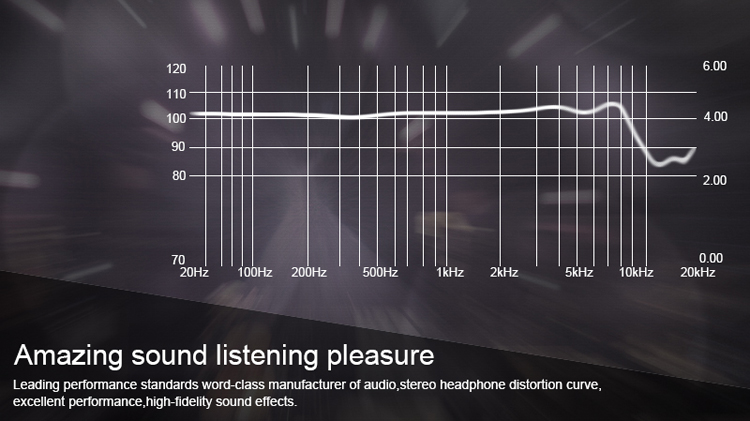 120
110
100
90
80
70

6.00
4.00
2.00
0.00

20Hz 100Hz 200Hz 500Hz 1kHz 2kHz 5kHz 10kHz 20kHz

Amazing sound listening pleasure

Leading performance standards word-class manufacturer of audio,stereo headphone distortion curve, excellent performance,high-fidelity sound effects.